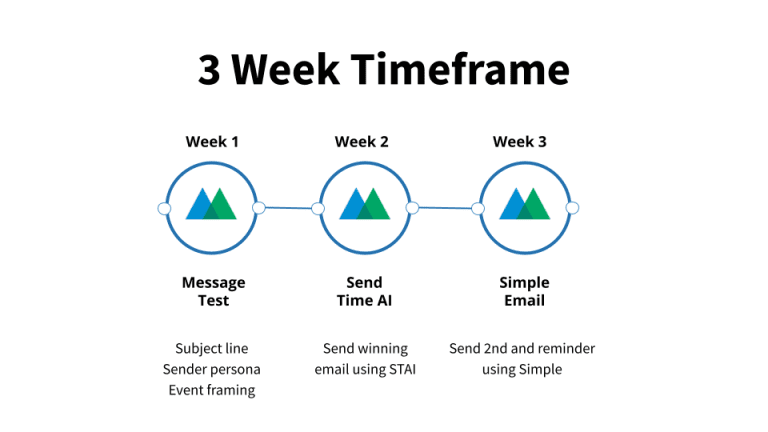 3 Week Timeframe

Week 1

Message Test

Subject line
Sender persona
Event framing

Week 2

Send Time AI

Send winning email using STAI

Week 3

Simple Email

Send 2nd and reminder using Simple